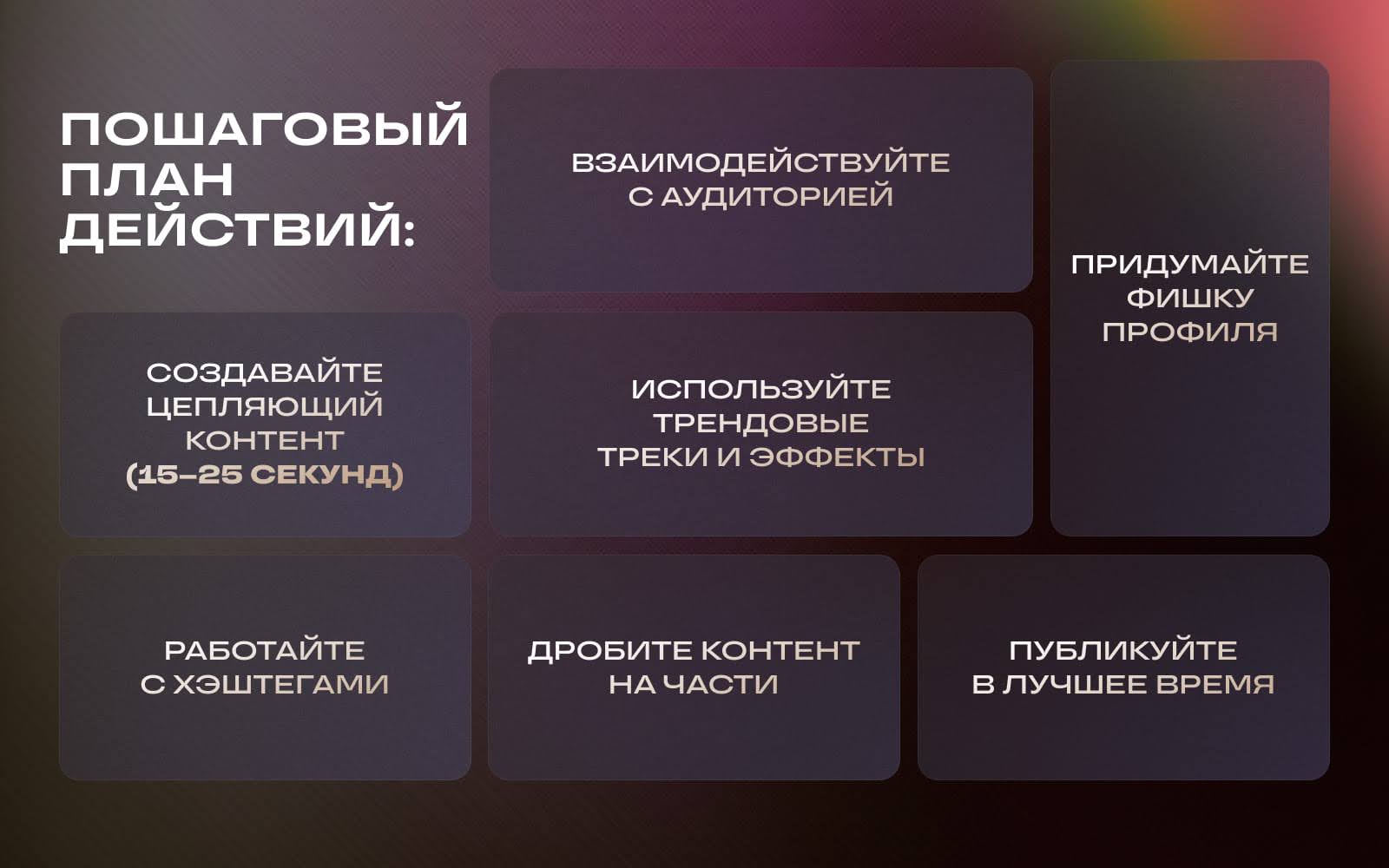 ПОШАГОВЫЙ ПЛАН ДЕЙСТВИЙ:

ВЗАИМОДЕЙСТВУЙТЕ С АУДИТОРИЕЙ

ПРИДУМАЙТЕ ФИШКУ ПРОФИЛЯ

СОЗДАВАЙТЕ ЦЕПЛЯЮЩИЙ КОНТЕНТ (15–25 СЕКУНД)

ИСПОЛЬЗУЙТЕ ТРЕНДОВЫЕ ТРЕКИ И ЭФФЕКТЫ

РАБОТАЙТЕ С ХЭШТЕГАМИ

ДРОБИТЕ КОНТЕНТ НА ЧАСТИ

ПУБЛИКУЙТЕ В ЛУЧШЕЕ ВРЕМЯ